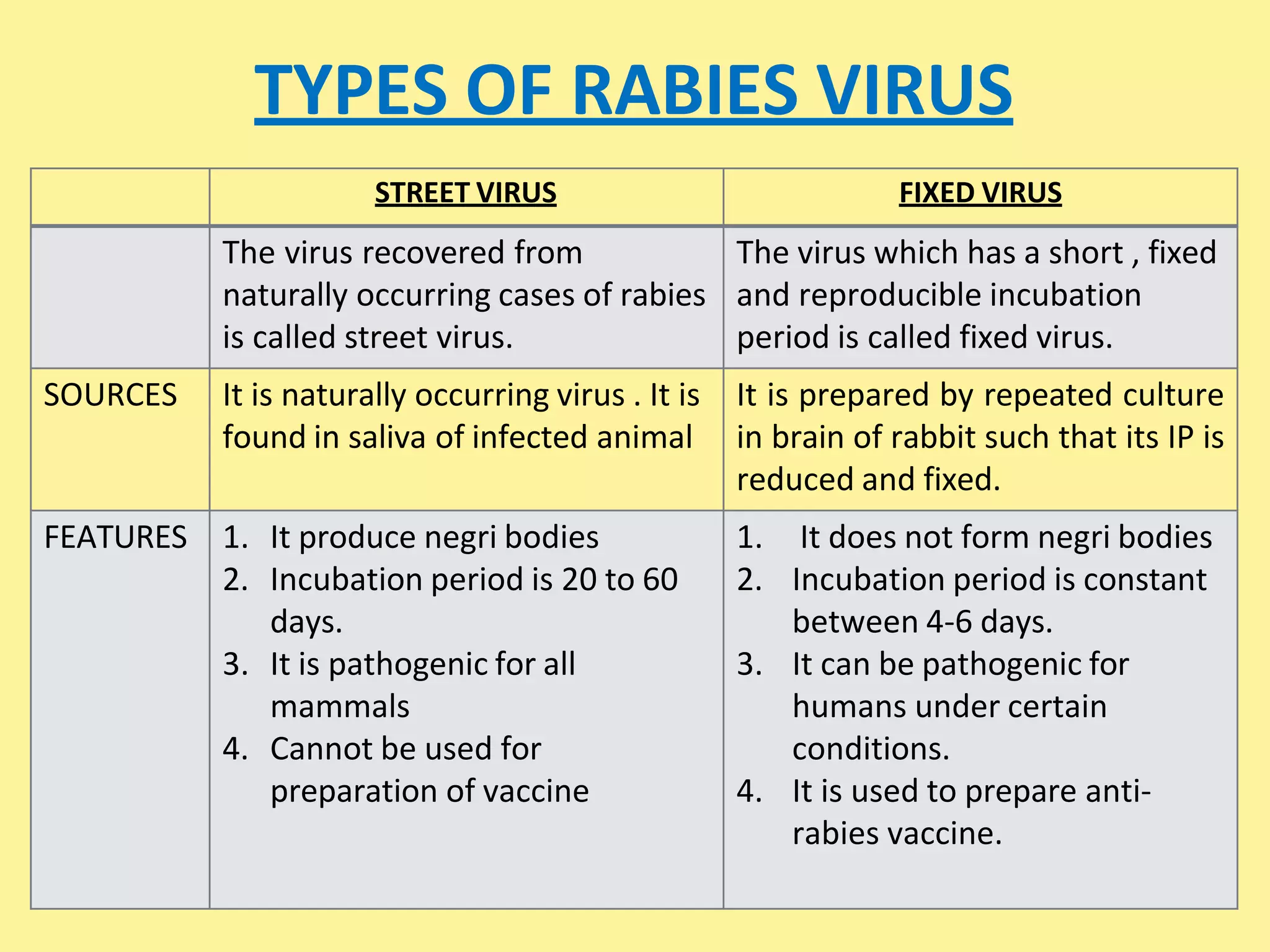 TYPES OF RABIES VIRUS

| | STREET VIRUS | FIXED VIRUS |
|---|---|---|
| | The virus recovered from naturally occurring cases of rabies is called street virus. | The virus which has a short , fixed and reproducible incubation period is called fixed virus. |
| SOURCES | It is naturally occurring virus . It is found in saliva of infected animal | It is prepared by repeated culture in brain of rabbit such that its IP is reduced and fixed. |
| FEATURES | 1. It produce negri bodies 2. Incubation period is 20 to 60 days. 3. It is pathogenic for all mammals 4. Cannot be used for preparation of vaccine | 1. It does not form negri bodies 2. Incubation period is constant between 4-6 days. 3. It can be pathogenic for humans under certain conditions. 4. It is used to prepare anti-rabies vaccine. |